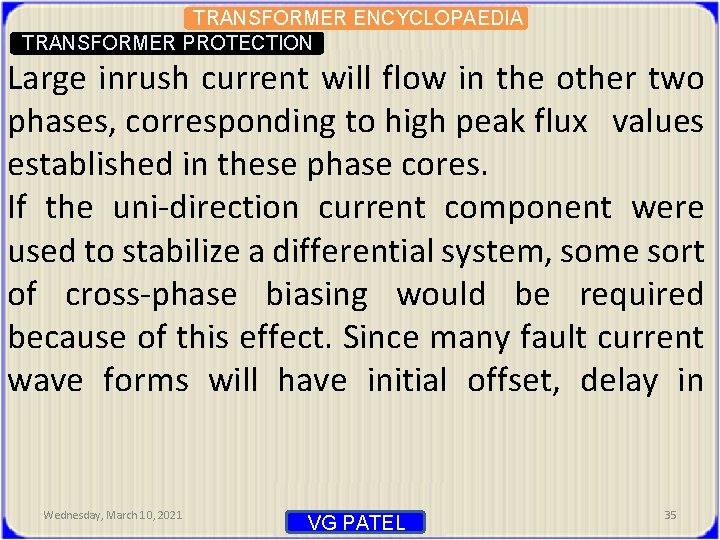 TRANSFORMER ENCYCLOPAEDIA

TRANSFORMER PROTECTION

Large inrush current will flow in the other two phases, corresponding to high peak flux values established in these phase cores.

If the uni-direction current component were used to stabilize a differential system, some sort of cross-phase biasing would be required because of this effect. Since many fault current wave forms will have initial offset, delay in

Wednesday, March 10, 2021

VG PATEL

35